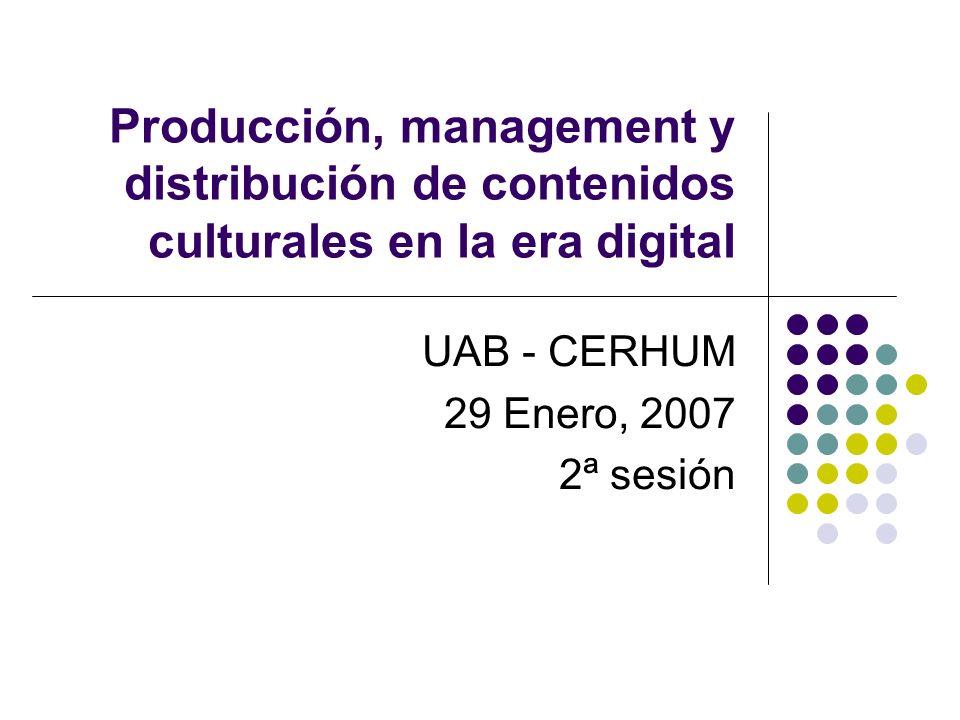 Producción, management y distribución de contenidos culturales en la era digital

UAB - CERHUM
29 Enero, 2007
2ª sesión